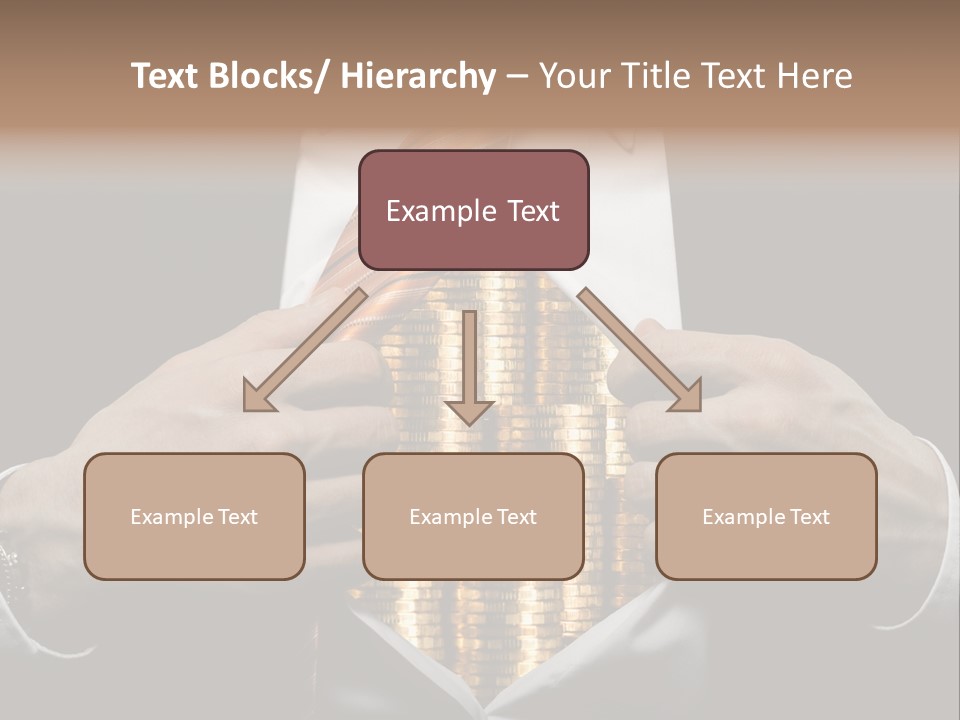 Text Blocks/ Hierarchy – Your Title Text Here

Example Text

Example Text

Example Text

Example Text